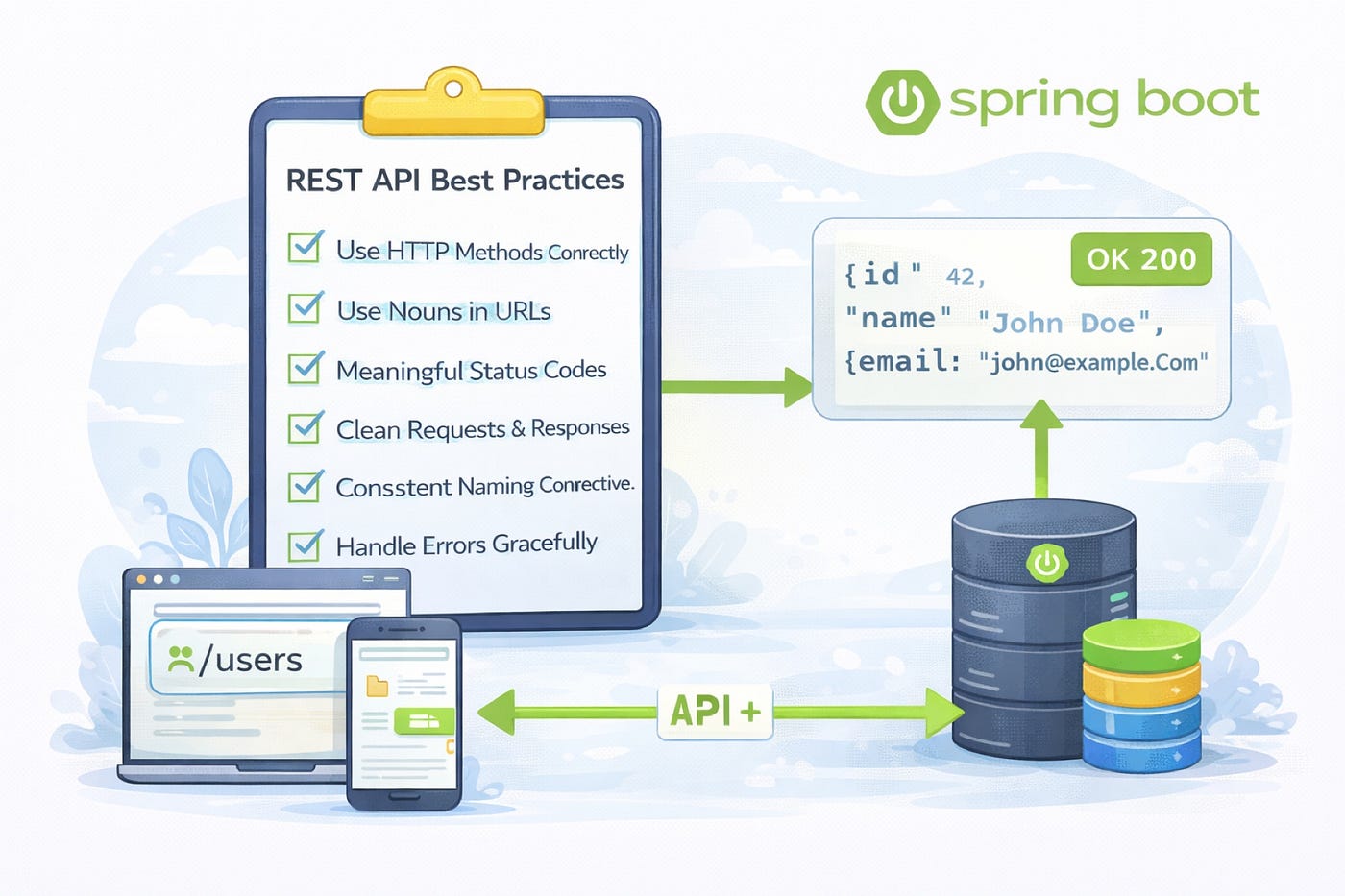 spring boot

REST API Best Practices

Use HTTP Methods Conrectly

Use Nouns in URLs

Meaningful Status Codes

Clean Requests & Responses

Consstent Naming Conrective.

Handle Errors Gracefully

OK 200

{id" 42,
"name" "John Doe",
{email: "john@example.Com"

/users

API +